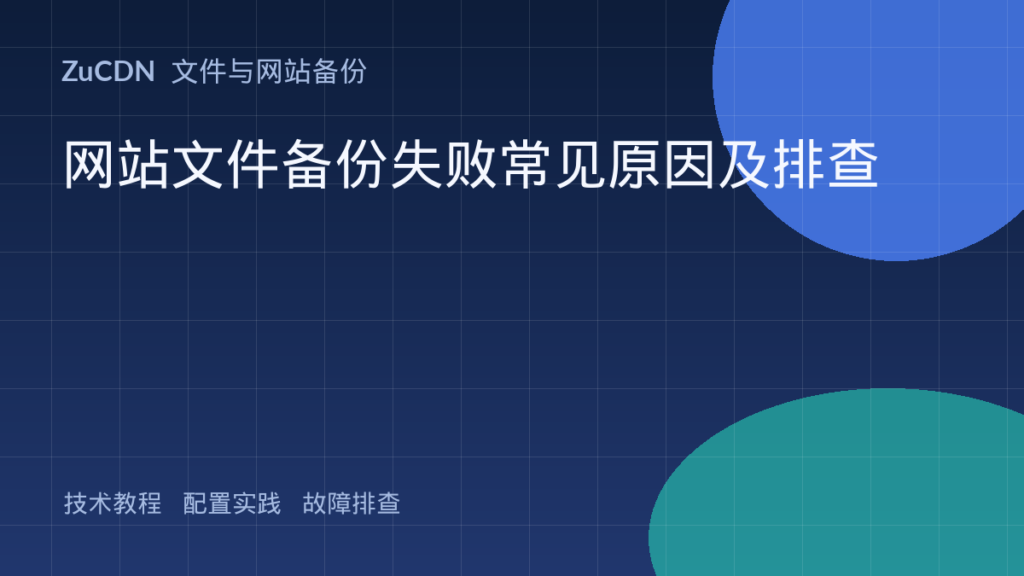 ZuCDN 文件与网站备份

网站文件备份失败常见原因及排查

技术教程 配置实践 故障排查